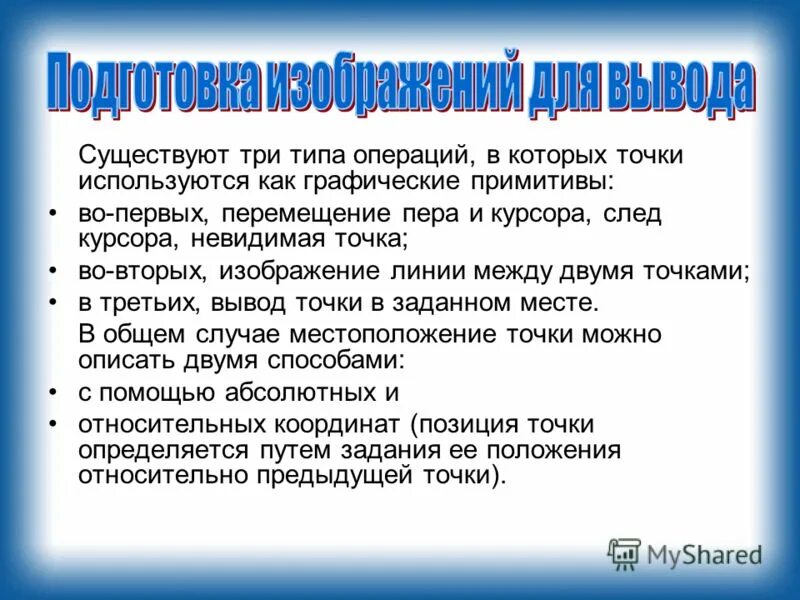 Подготовка изображений для вывода

Существуют три типа операций, в которых точки используются как графические примитивы:

• во-первых, перемещение пера и курсора, след курсора, невидимая точка;
• во-вторых, изображение линии между двумя точками;
• в третьих, вывод точки в заданном месте.

В общем случае местоположение точки можно описать двумя способами:

• с помощью абсолютных и
• относительных координат (позиция точки определяется путем задания ее положения относительно предыдущей точки).

MyShared